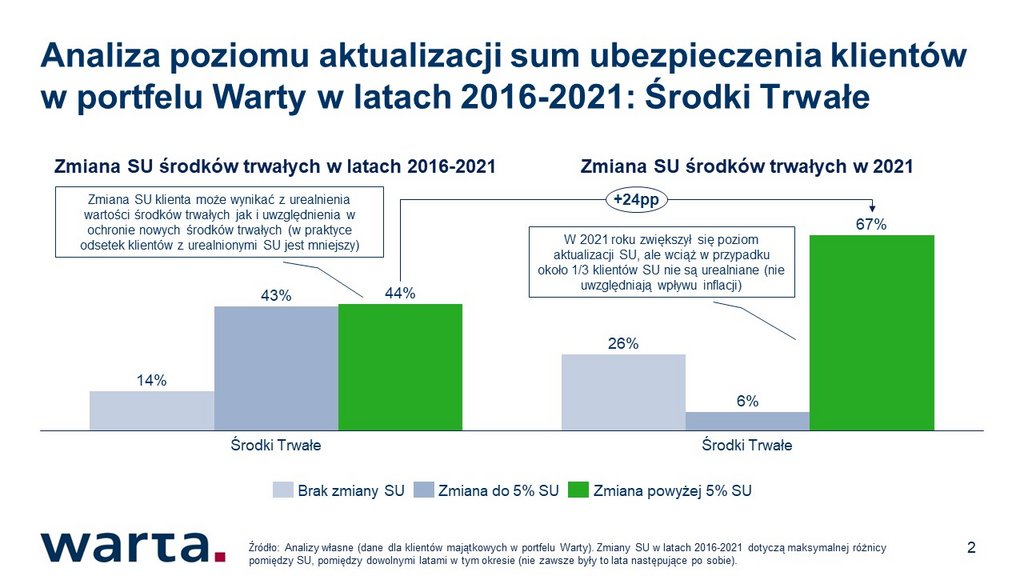 Analiza poziomu aktualizacji sum ubezpieczenia klientów w portfelu Warty w latach 2016-2021: Środki Trwałe

Zmiana SU środków trwałych w latach 2016-2021

Zmiana SU klienta może wynikać z urealnienia wartości środków trwałych jak i uwzględnienia w ochronie nowych środków trwałych (w praktyce odsetek klientów z urealnionymi SU jest mniejszy)

14%

43%

44%

Środki Trwałe

Zmiana SU środków trwałych w 2021

+24pp

W 2021 roku zwiększył się poziom aktualizacji SU, ale wciąż w przypadku około 1/3 klientów SU nie są urealniane (nie uwzględniają wpływu inflacji)

26%

6%

67%

Środki Trwałe

Brak zmiany SU Zmiana do 5% SU Zmiana powyżej 5% SU

warta.

Źródło: Analizy własne (dane dla klientów majątkowych w portfelu Warty). Zmiany SU w latach 2016-2021 dotyczą maksymalnej różnicy pomiędzy SU, pomiędzy dowolnymi latami w tym okresie (nie zawsze były to lata następujące po sobie).

2